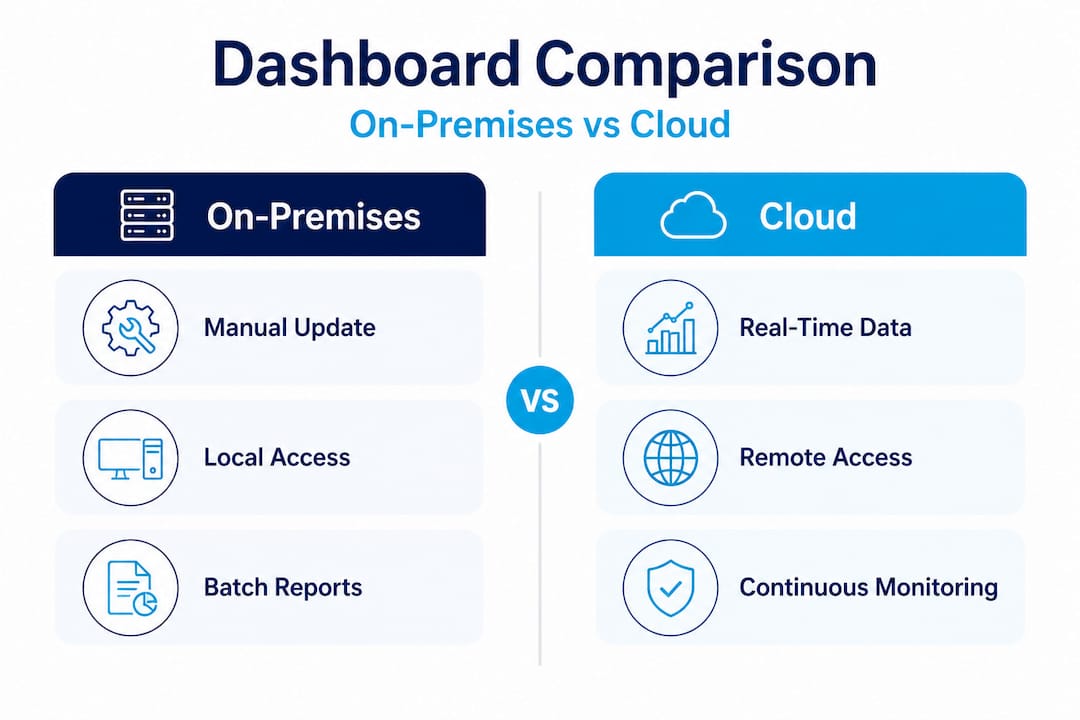 Dashboard Comparison

On-Premises vs Cloud

On-Premises

Manual Update

Local Access

Batch Reports

VS

Cloud

Real-Time Data

Remote Access

Continuous Monitoring